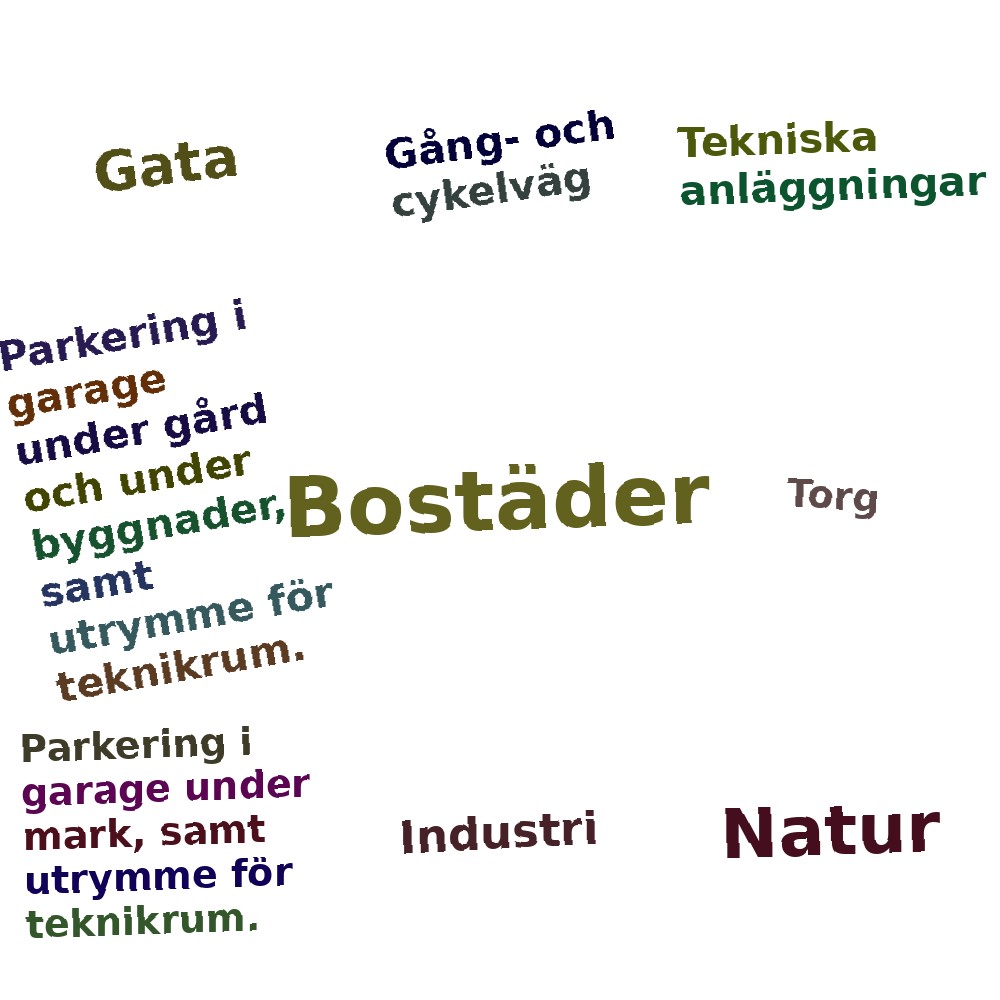 Gata

Gång- och cykelväg

Tekniska anläggningar

Parkering i garage under gård och under byggnader, samt utrymme för teknikrum.

Bostäder

Torg

Parkering i garage under mark, samt utrymme för teknikrum.

Industri

Natur